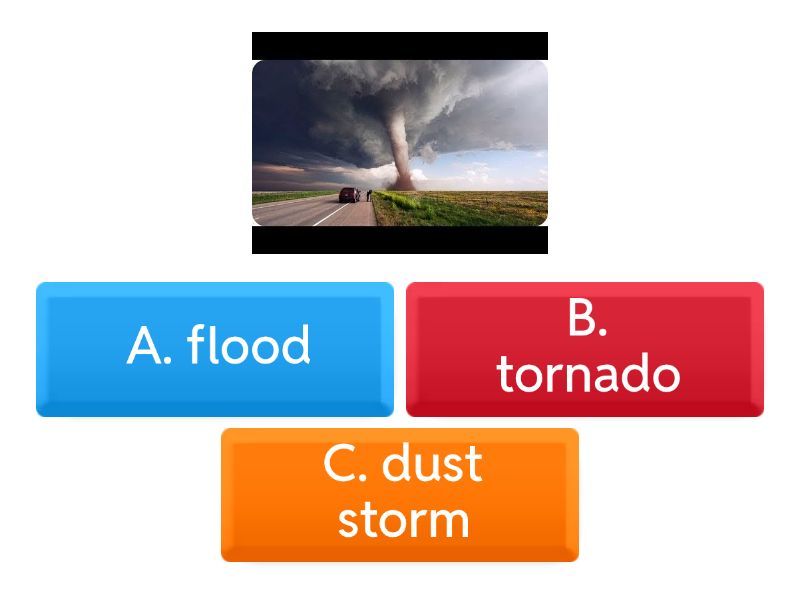 A. flood

B. tornado

C. dust storm